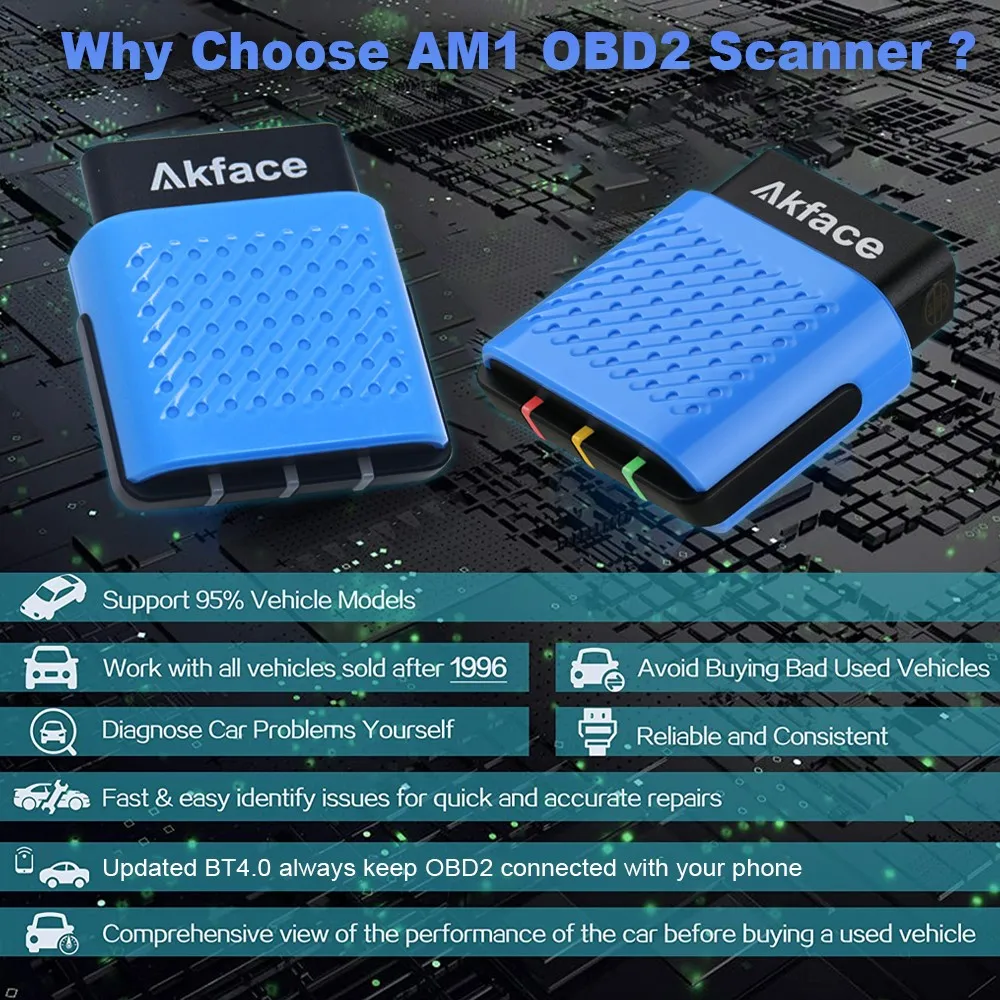 Why Choose AM1 OBD2 Scanner ?

Akface

Akface

Support 95% Vehicle Models

Work with all vehicles sold after 1996

Avoid Buying Bad Used Vehicles

Diagnose Car Problems Yourself

Reliable and Consistent

Fast & easy identify issues for quick and accurate repairs

Updated BT4.0 always keep OBD2 connected with your phone

Comprehensive view of the performance of the car before buying a used vehicle